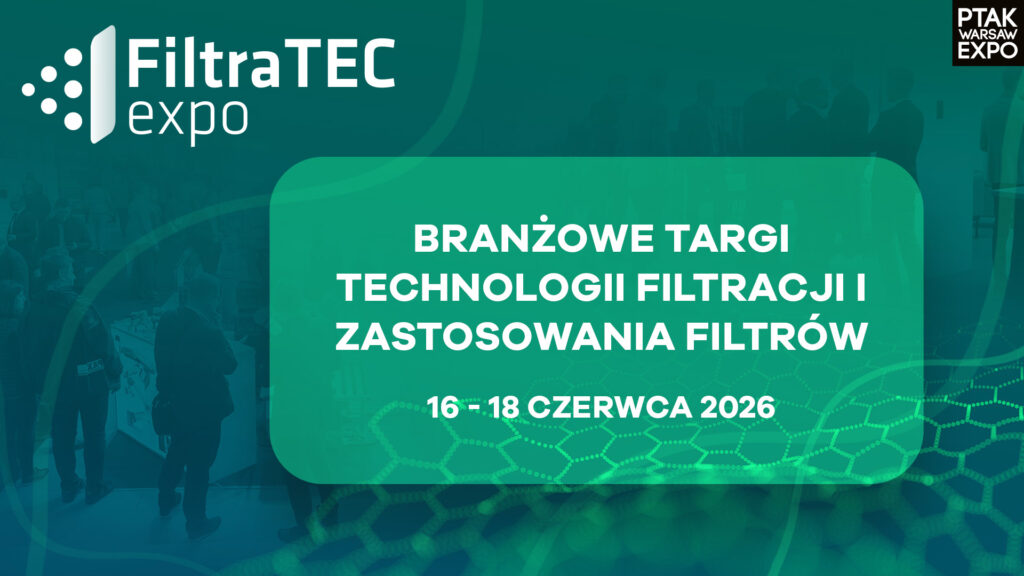 FiltraTEC
expo

PTAK
WARSAW
EXPO

BRANŻOWE TARGI TECHNOLOGII FILTRACJI I ZASTOSOWANIA FILTRÓW

16 - 18 CZERWCA 2026